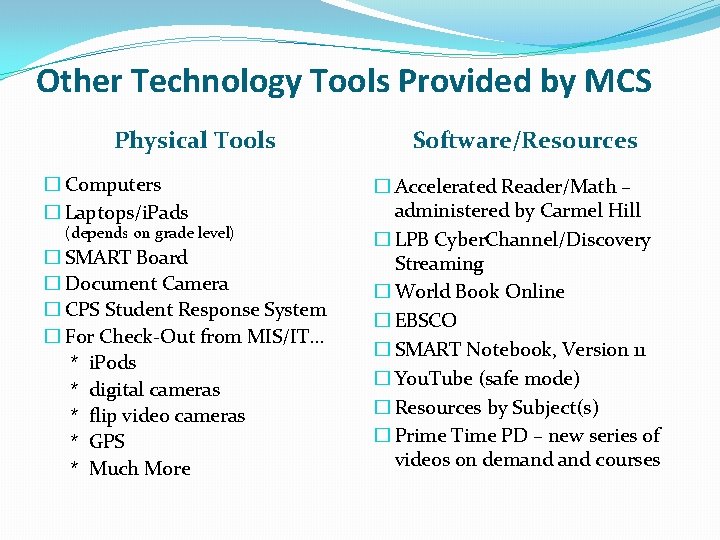 Other Technology Tools Provided by MCS

Physical Tools

☐ Computers
☐ Laptops/iPads (depends on grade level)
☐ SMART Board
☐ Document Camera
☐ CPS Student Response System
☐ For Check-Out from MIS/IT…
* iPods
* digital cameras
* flip video cameras
* GPS
* Much More

Software/Resources

☐ Accelerated Reader/Math – administered by Carmel Hill
☐ LPB CyberChannel/Discovery Streaming
☐ World Book Online
☐ EBSCO
☐ SMART Notebook, Version 11
☐ YouTube (safe mode)
☐ Resources by Subject(s)
☐ Prime Time PD – new series of videos on demand and courses